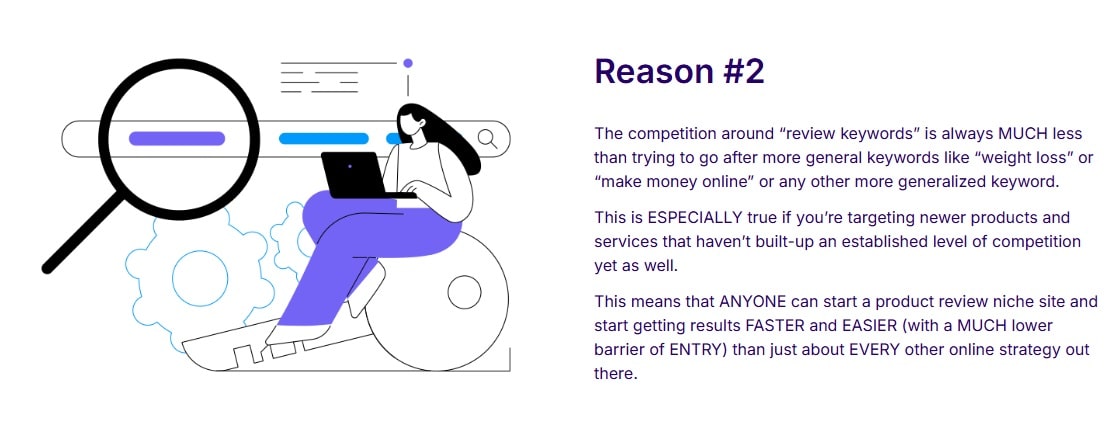 Reason #2

The competition around “review keywords” is always MUCH less than trying to go after more general keywords like “weight loss” or “make money online” or any other more generalized keyword.

This is ESPECIALLY true if you’re targeting newer products and services that haven’t built-up an established level of competition yet as well.

This means that ANYONE can start a product review niche site and start getting results FASTER and EASIER (with a MUCH lower barrier of ENTRY) than just about EVERY other online strategy out there.